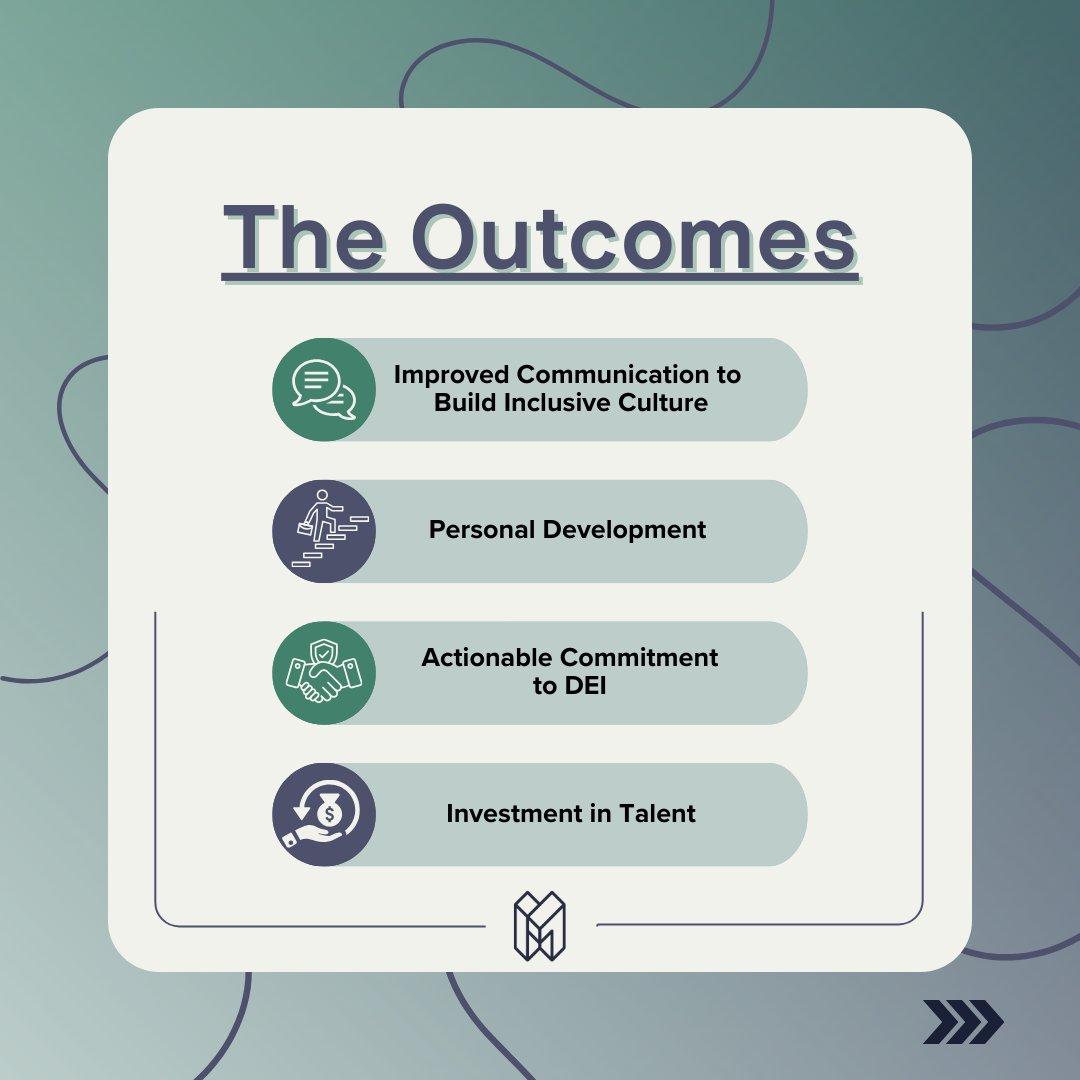 The Outcomes

Improved Communication to Build Inclusive Culture

Personal Development

Actionable Commitment to DEI

Investment in Talent